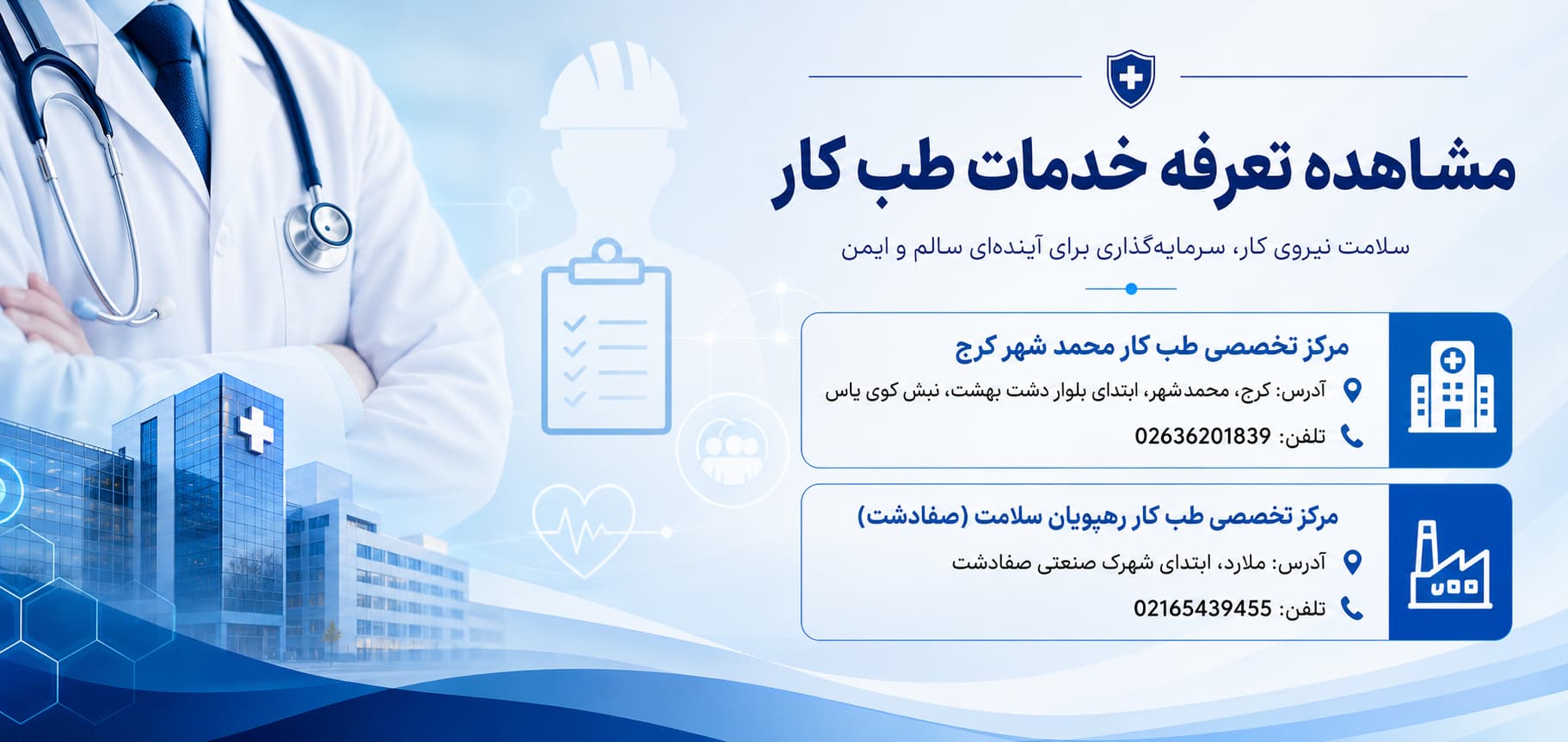 مشاهده تعرفه خدمات طب کار

سلامت نیروی کار، سرمایه‌گذاری برای آینده‌ای سالم و ایمن

مرکز تخصصی طب کار محمد شهر کرج

آدرس: کرج، محمدشهر، ابتدای بلوار دشت بهشت، نبش کوی یاس

تلفن: 02636201839

مرکز تخصصی طب کار رهپویان سلامت (صفادشت)

آدرس: ملارد، ابتدای شهرک صنعتی صفادشت

تلفن: 02165439455